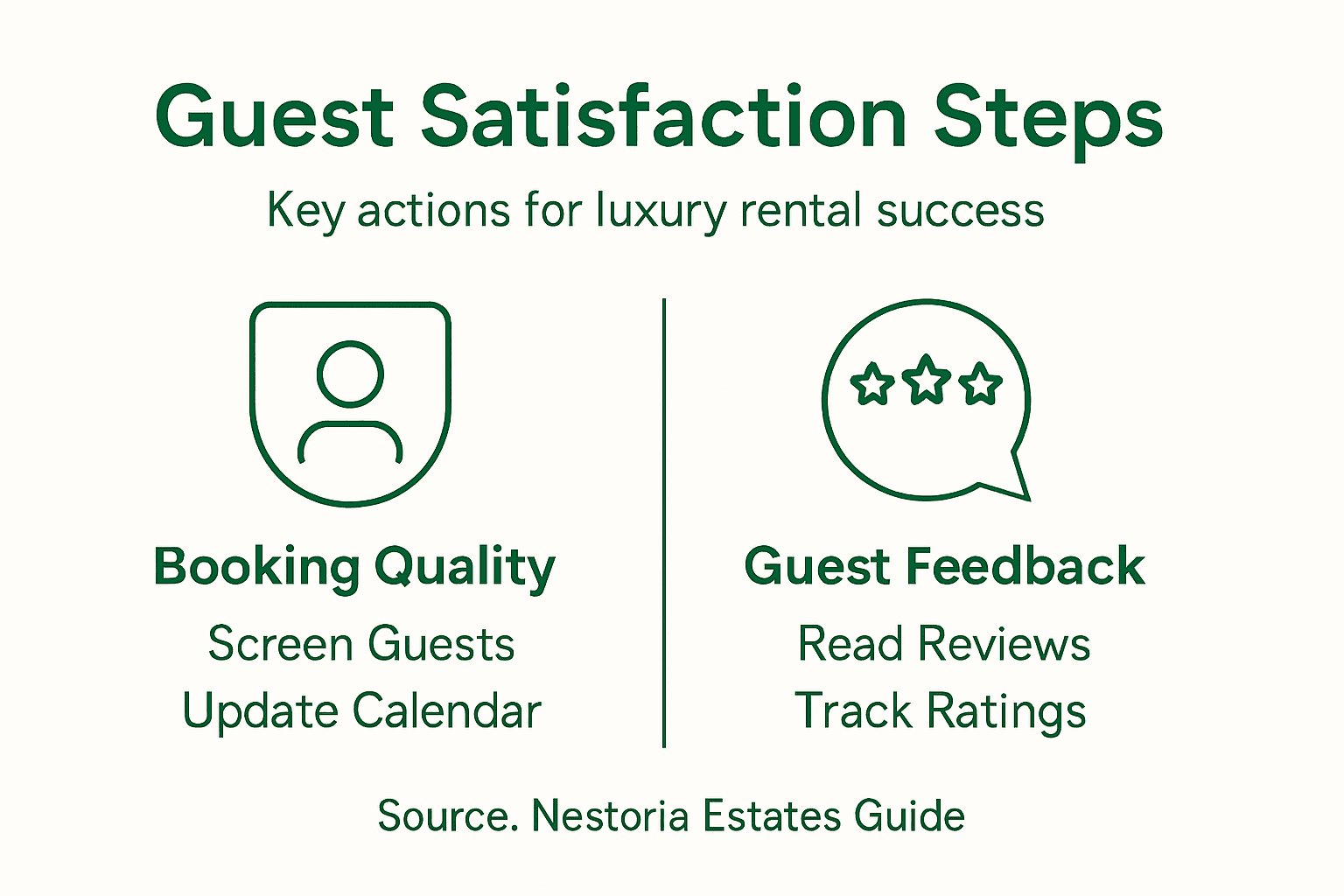 Guest Satisfaction Steps

Key actions for luxury rental success

Booking Quality

Screen Guests
Update Calendar

Guest Feedback

Read Reviews
Track Ratings

Source. Nestoria Estates Guide